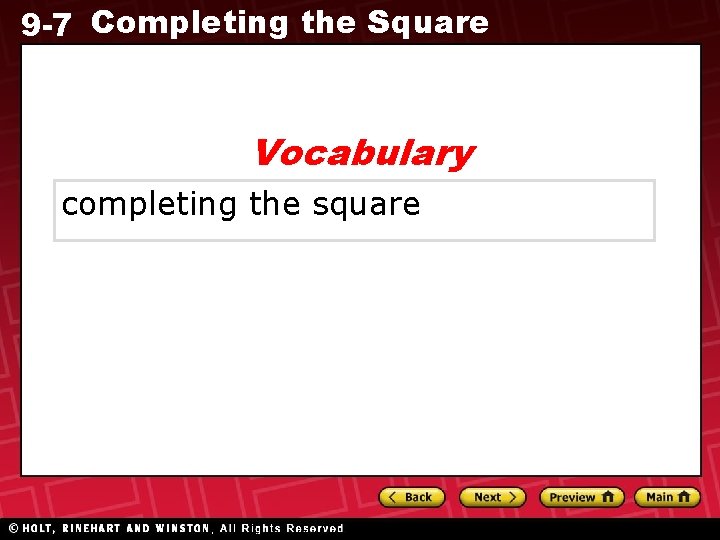 9-7 Completing the Square

Vocabulary

completing the square

Back Next Preview Main

© HOLT, RINEHART AND WINSTON, All Rights Reserved